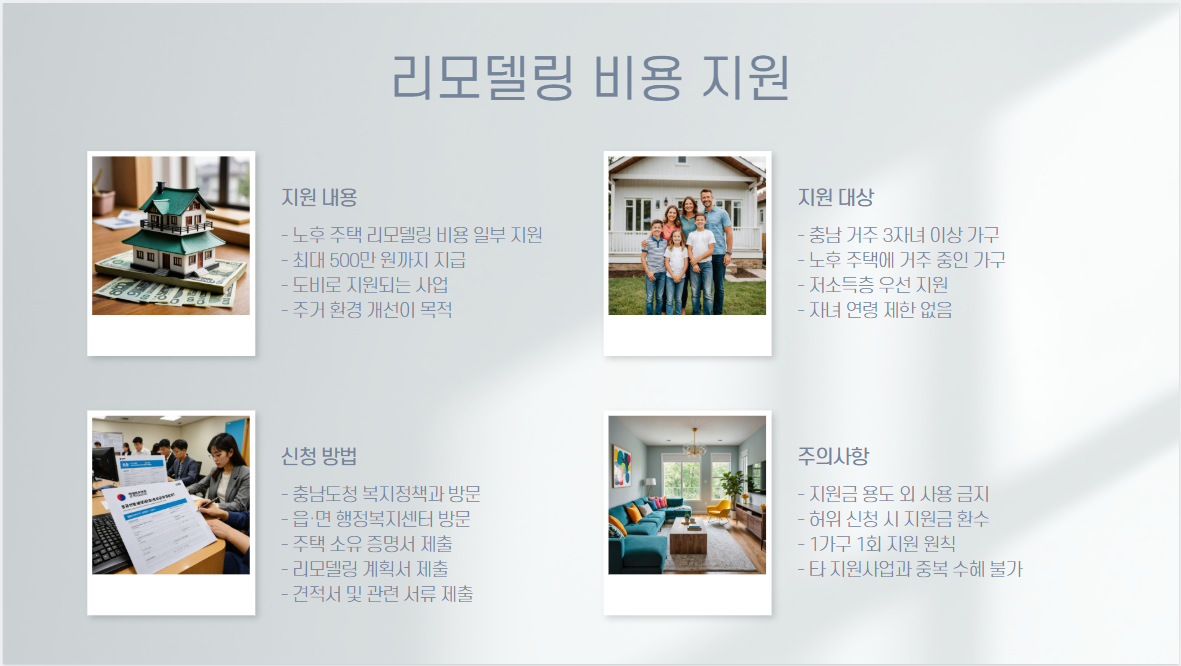 리모델링 비용 지원

지원 내용

- 노후 주택 리모델링 비용 일부 지원
- 최대 500만 원까지 지급
- 도비로 지원되는 사업
- 주거 환경 개선이 목적

지원 대상

- 충남 거주 3자녀 이상 가구
- 노후 주택에 거주 중인 가구
- 저소득층 우선 지원
- 자녀 연령 제한 없음

신청 방법

- 충남도청 복지정책과 방문
- 읍·면 행정복지센터 방문
- 주택 소유 증명서 제출
- 리모델링 계획서 제출
- 견적서 및 관련 서류 제출

주의사항

- 지원금 용도 외 사용 금지
- 허위 신청 시 지원금 환수
- 1가구 1회 지원 원칙
- 타 지원사업과 중복 수혜 불가